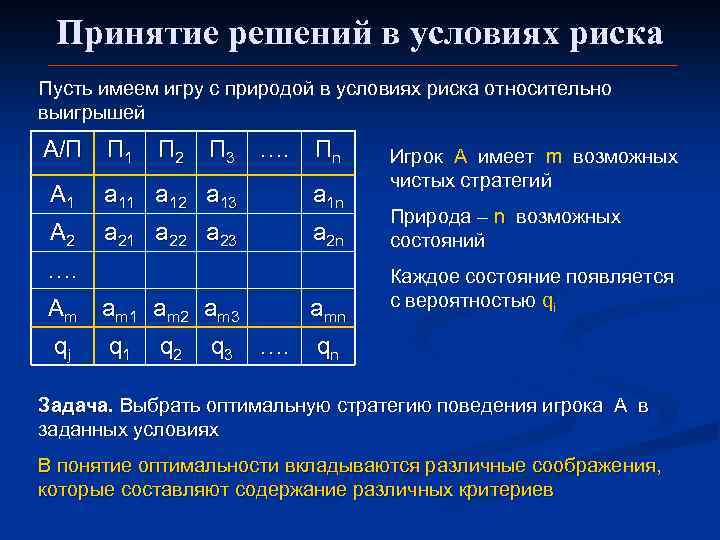 Принятие решений в условиях риска

Пусть имеем игру с природой в условиях риска относительно выигрышей

| А/П | $П_1$ | $П_2$ | $П_3$ | …. | $П_n$ |
|---|---|---|---|---|---|
| $A_1$ | $a_{11}$ | $a_{12}$ | $a_{13}$ | | $a_{1n}$ |
| $A_2$ | $a_{21}$ | $a_{22}$ | $a_{23}$ | | $a_{2n}$ |
| …. | | | | | |
| $A_m$ | $a_{m1}$ | $a_{m2}$ | $a_{m3}$ | | $a_{mn}$ |
| $q_j$ | $q_1$ | $q_2$ | $q_3$ | …. | $q_n$ |

Игрок А имеет m возможных чистых стратегий

Природа – n возможных состояний

Каждое состояние появляется с вероятностью $q_i$

Задача. Выбрать оптимальную стратегию поведения игрока А в заданных условиях

В понятие оптимальности вкладываются различные соображения, которые составляют содержание различных критериев